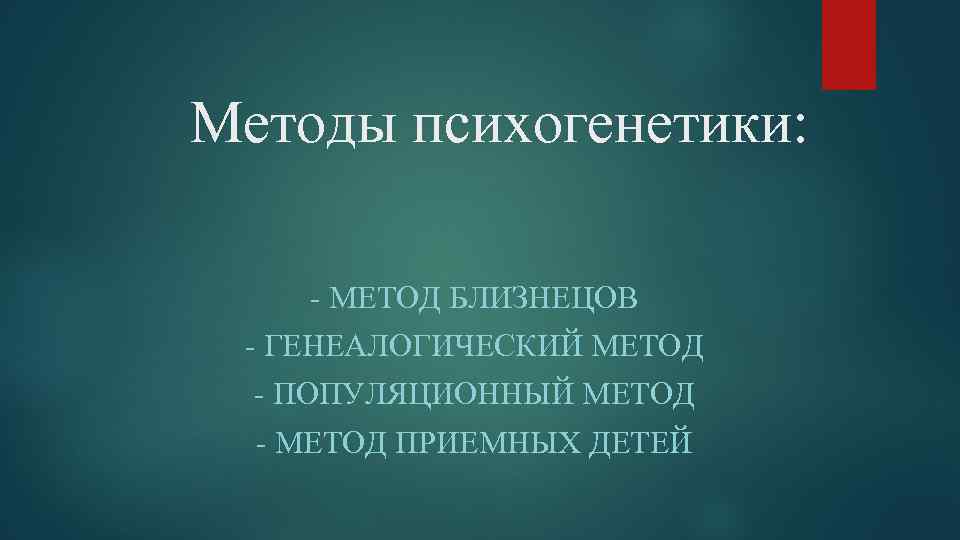 Методы психогенетики:

- МЕТОД БЛИЗНЕЦОВ
- ГЕНЕАЛОГИЧЕСКИЙ МЕТОД
- ПОПУЛЯЦИОННЫЙ МЕТОД
- МЕТОД ПРИЕМНЫХ ДЕТЕЙ